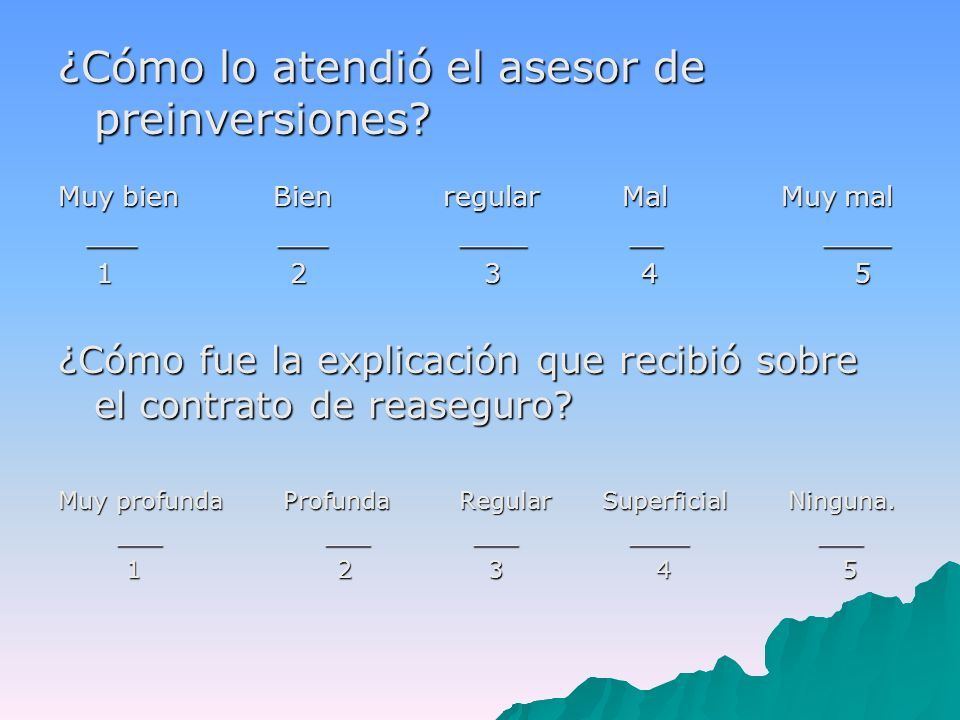 ¿Cómo lo atendió el asesor de preinversiones?

Muy bien Bien regular Mal Muy mal
___ ___ ____ __ ____
1 2 3 4 5

¿Cómo fue la explicación que recibió sobre el contrato de reaseguro?

Muy profunda Profunda Regular Superficial Ninguna.
___ ___ ___ ____ ___
1 2 3 4 5